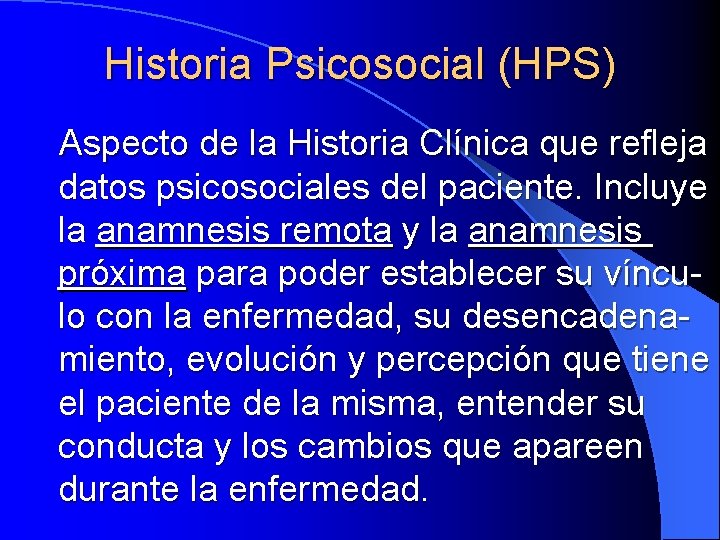 Historia Psicosocial (HPS)

Aspecto de la Historia Clínica que refleja datos psicosociales del paciente. Incluye la anamnesis remota y la anamnesis próxima para poder establecer su vínculo con la enfermedad, su desencadenamiento, evolución y percepción que tiene el paciente de la misma, entender su conducta y los cambios que apareen durante la enfermedad.